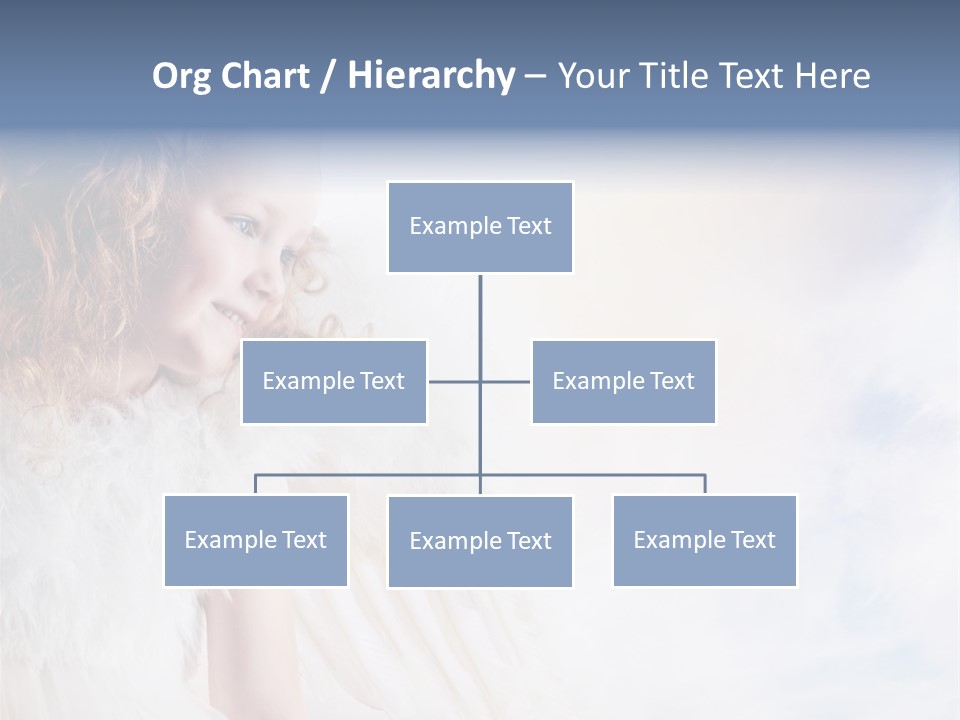 Org Chart / Hierarchy – Your Title Text Here

Example Text

Example Text

Example Text

Example Text

Example Text

Example Text